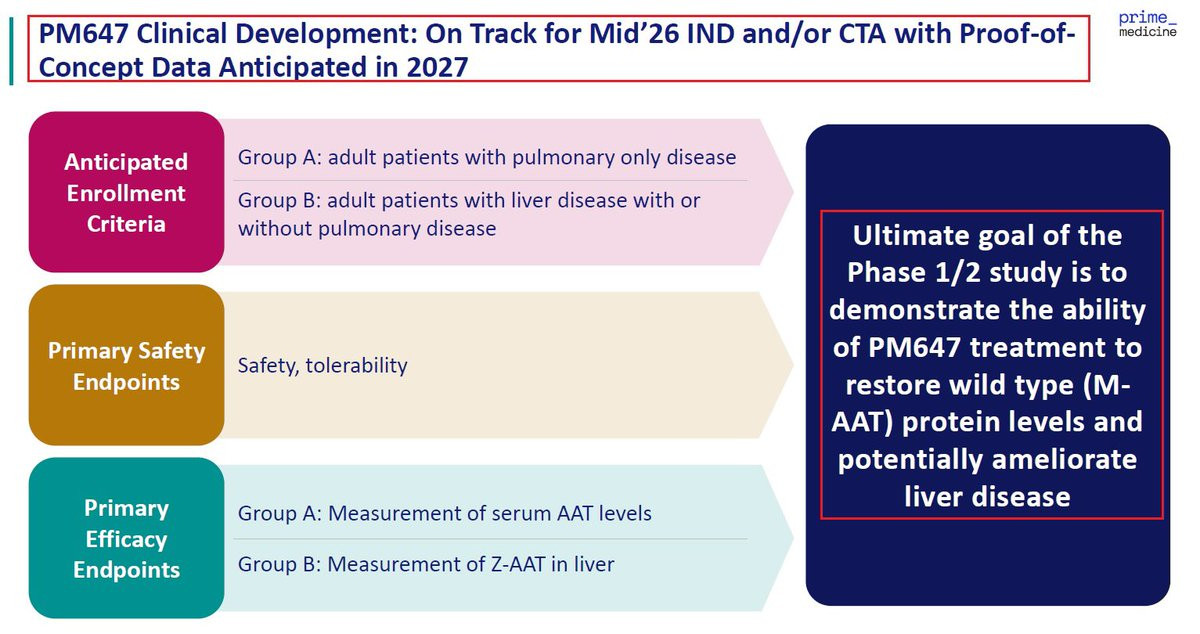 PM647 Clinical Development: On Track for Mid'26 IND and/or CTA with Proof-of-Concept Data Anticipated in 2027

prime_
medicine

Anticipated Enrollment Criteria

Group A: adult patients with pulmonary only disease

Group B: adult patients with liver disease with or without pulmonary disease

Primary Safety Endpoints

Safety, tolerability

Primary Efficacy Endpoints

Group A: Measurement of serum AAT levels

Group B: Measurement of Z-AAT in liver

Ultimate goal of the Phase 1/2 study is to demonstrate the ability of PM647 treatment to restore wild type (M-AAT) protein levels and potentially ameliorate liver disease